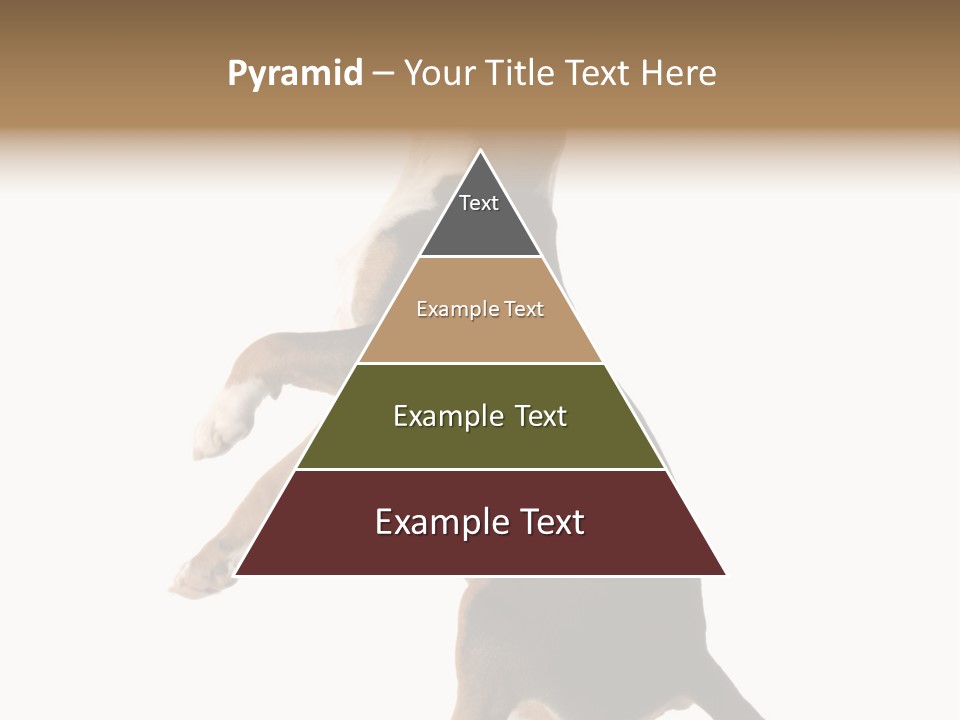 Pyramid – Your Title Text Here

Text

Example Text

Example Text

Example Text